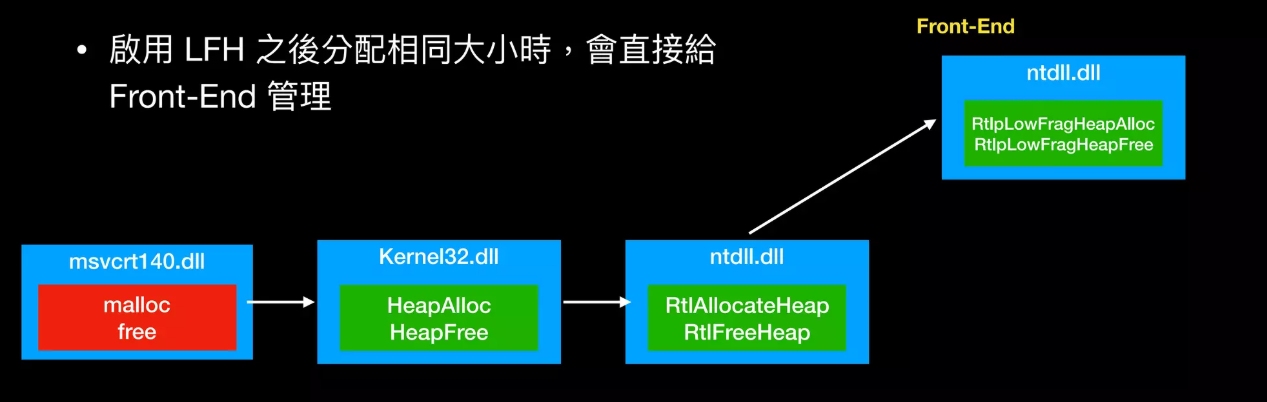 • 啟用 LFH 之後分配相同大小時，會直接給 Front-End 管理

Front-End

ntdll.dll

RtlpLowFragHeapAlloc
RtlpLowFragHeapFree

msvcrt140.dll

malloc
free

Kernel32.dll

HeapAlloc
HeapFree

ntdll.dll

RtlAllocateHeap
RtlFreeHeap